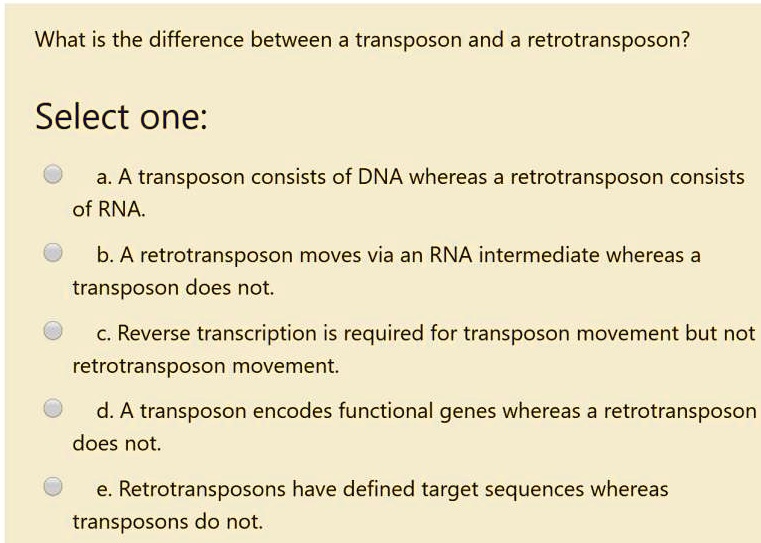 What is the difference between a transposon and a retrotransposon?

Select one:

a. A transposon consists of DNA whereas a retrotransposon consists of RNA.

b. A retrotransposon moves via an RNA intermediate whereas a transposon does not.

c. Reverse transcription is required for transposon movement but not retrotransposon movement.

d. A transposon encodes functional genes whereas a retrotransposon does not.

e. Retrotransposons have defined target sequences whereas transposons do not.